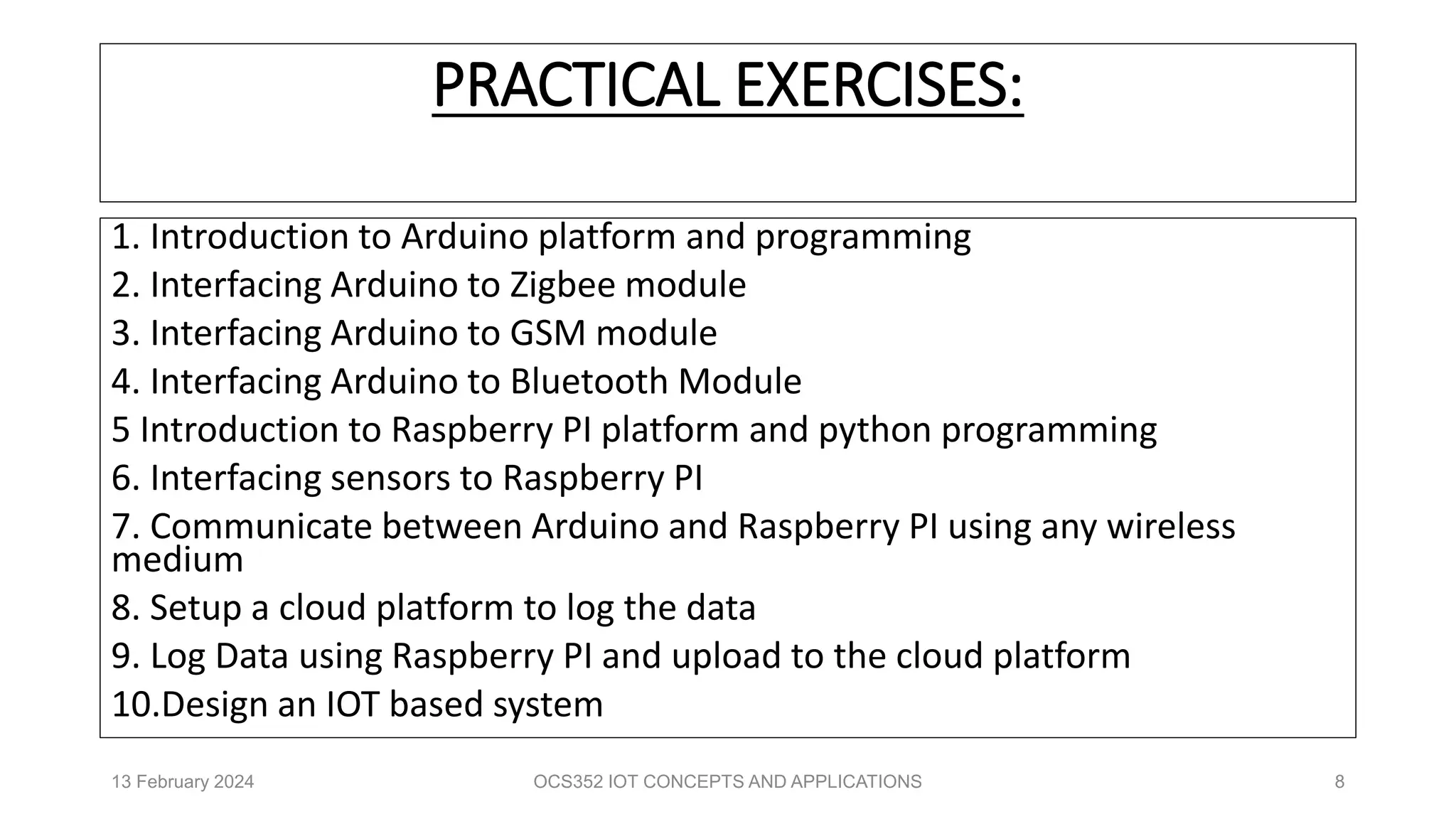 PRACTICAL EXERCISES:

1. Introduction to Arduino platform and programming
2. Interfacing Arduino to Zigbee module
3. Interfacing Arduino to GSM module
4. Interfacing Arduino to Bluetooth Module
5 Introduction to Raspberry PI platform and python programming
6. Interfacing sensors to Raspberry PI
7. Communicate between Arduino and Raspberry PI using any wireless medium
8. Setup a cloud platform to log the data
9. Log Data using Raspberry PI and upload to the cloud platform
10.Design an IOT based system

13 February 2024 OCS352 IOT CONCEPTS AND APPLICATIONS 8